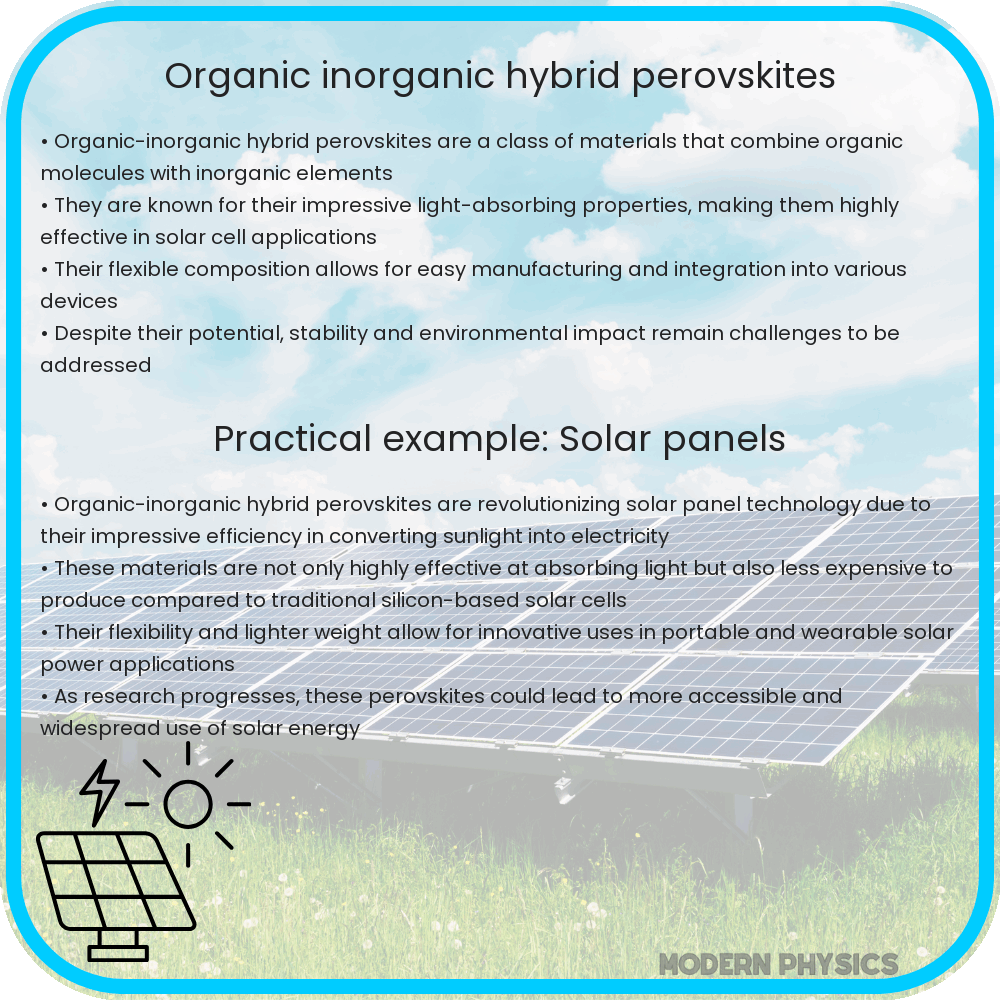 Organic inorganic hybrid perovskites

• Organic-inorganic hybrid perovskites are a class of materials that combine organic molecules with inorganic elements
• They are known for their impressive light-absorbing properties, making them highly effective in solar cell applications
• Their flexible composition allows for easy manufacturing and integration into various devices
• Despite their potential, stability and environmental impact remain challenges to be addressed

Practical example: Solar panels

• Organic-inorganic hybrid perovskites are revolutionizing solar panel technology due to their impressive efficiency in converting sunlight into electricity
• These materials are not only highly effective at absorbing light but also less expensive to produce compared to traditional silicon-based solar cells
• Their flexibility and lighter weight allow for innovative uses in portable and wearable solar power applications
• As research progresses, these perovskites could lead to more accessible and widespread use of solar energy

MODERN PHYSICS